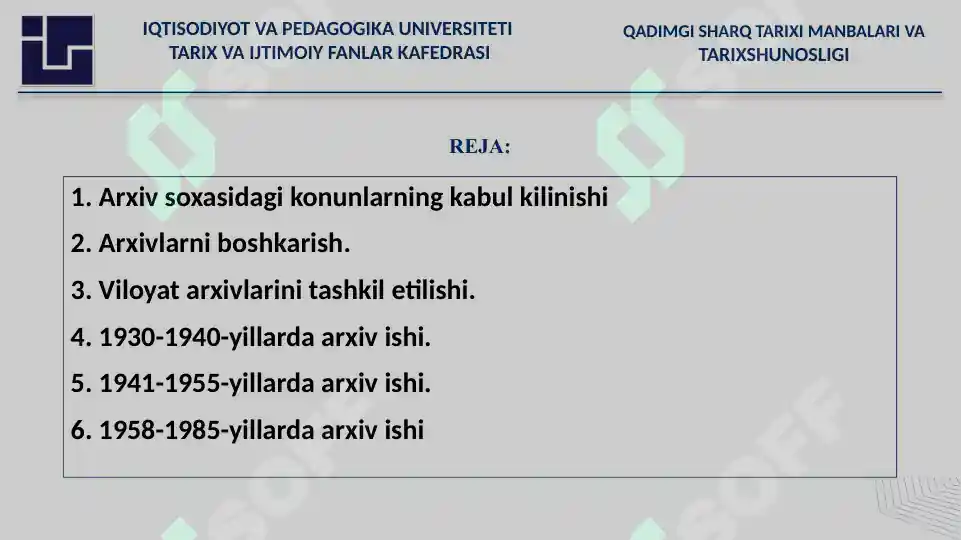 IQTISODIYOT VA PEDAGOGIKA UNIVERSITETI
TARIX VA IJTIMOIY FANLAR KAFEDRASI

QADIMGI SHARQ TARIXI MANBALARI VA TARIXSHUNOSLIGI

REJA:

1. Arxiv soxasidagi konunlarning kabul kilinishi
2. Arxivlarni boshkarish.
3. Viloyat arxivlarini tashkil etilishi.
4. 1930-1940-yillarda arxiv ishi.
5. 1941-1955-yillarda arxiv ishi.
6. 1958-1985-yillarda arxiv ishi

SOFF